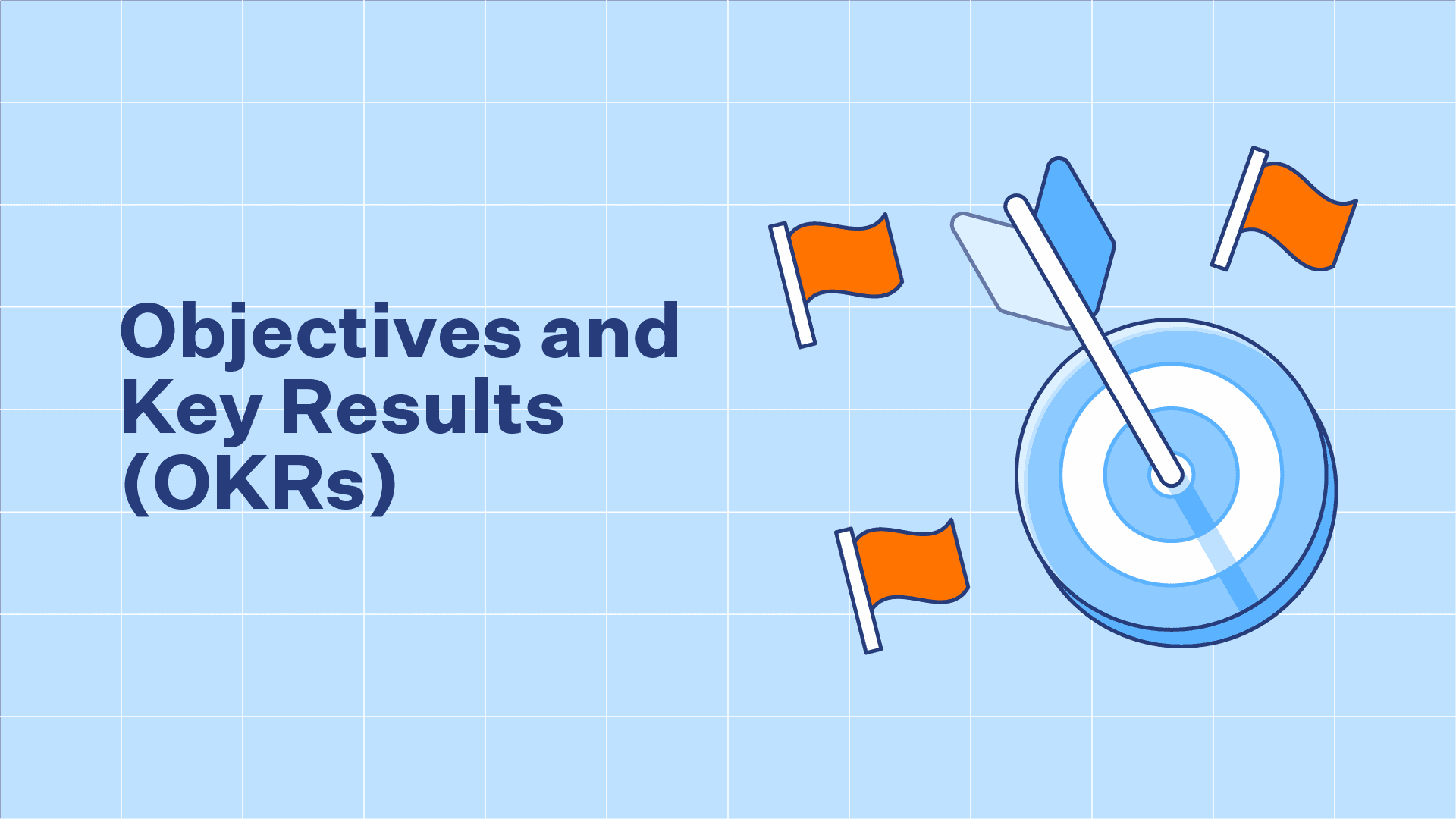 Objectives and Key Results (OKRs)